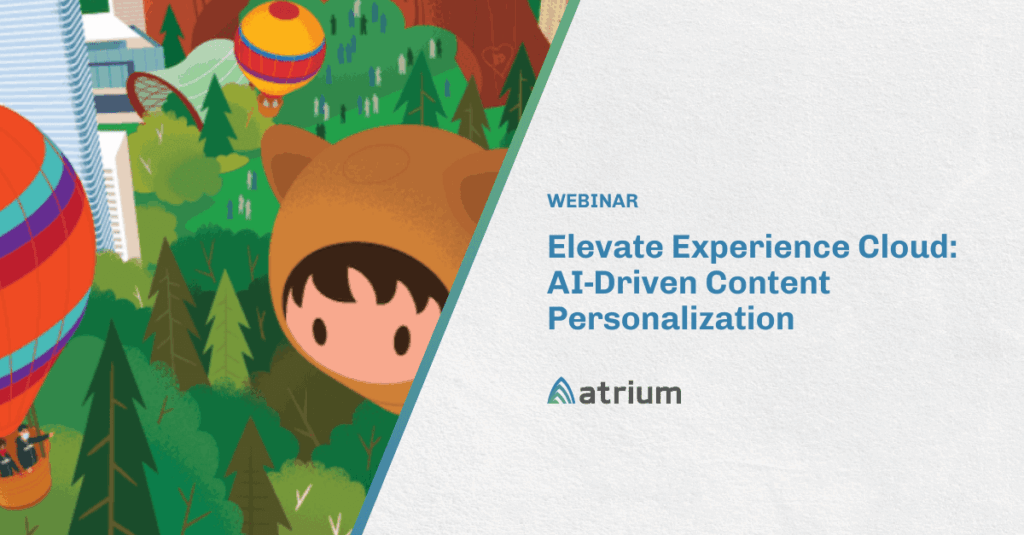 WEBINAR

Elevate Experience Cloud: AI-Driven Content Personalization

atrium